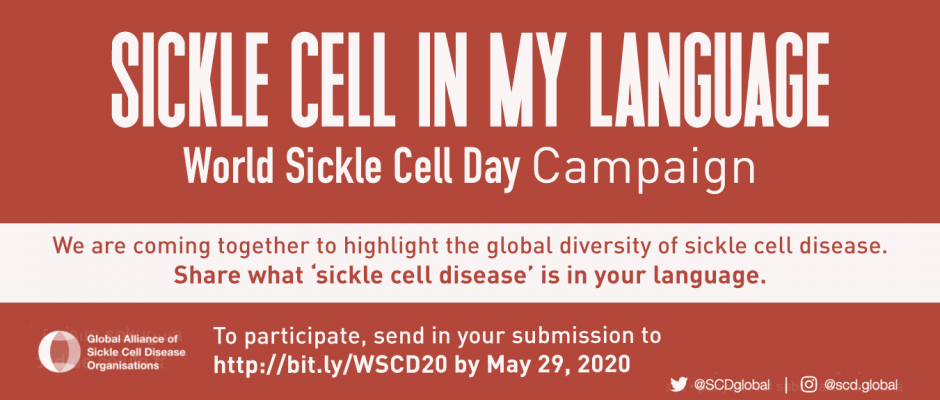 SICKLE CELL IN MY LANGUAGE
World Sickle Cell Day Campaign

We are coming together to highlight the global diversity of sickle cell disease.
Share what 'sickle cell disease' is in your language.

Global Alliance of Sickle Cell Disease Organisations

To participate, send in your submission to http://bit.ly/WSCD20 by May 29, 2020

@SCDglobal | @scd.global